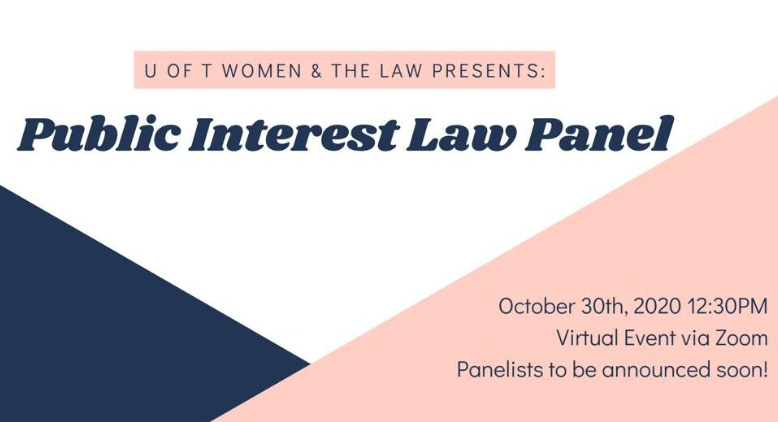 U OF T WOMEN & THE LAW PRESENTS:

Public Interest Law Panel

October 30th, 2020 12:30PM
Virtual Event via Zoom
Panelists to be announced soon!